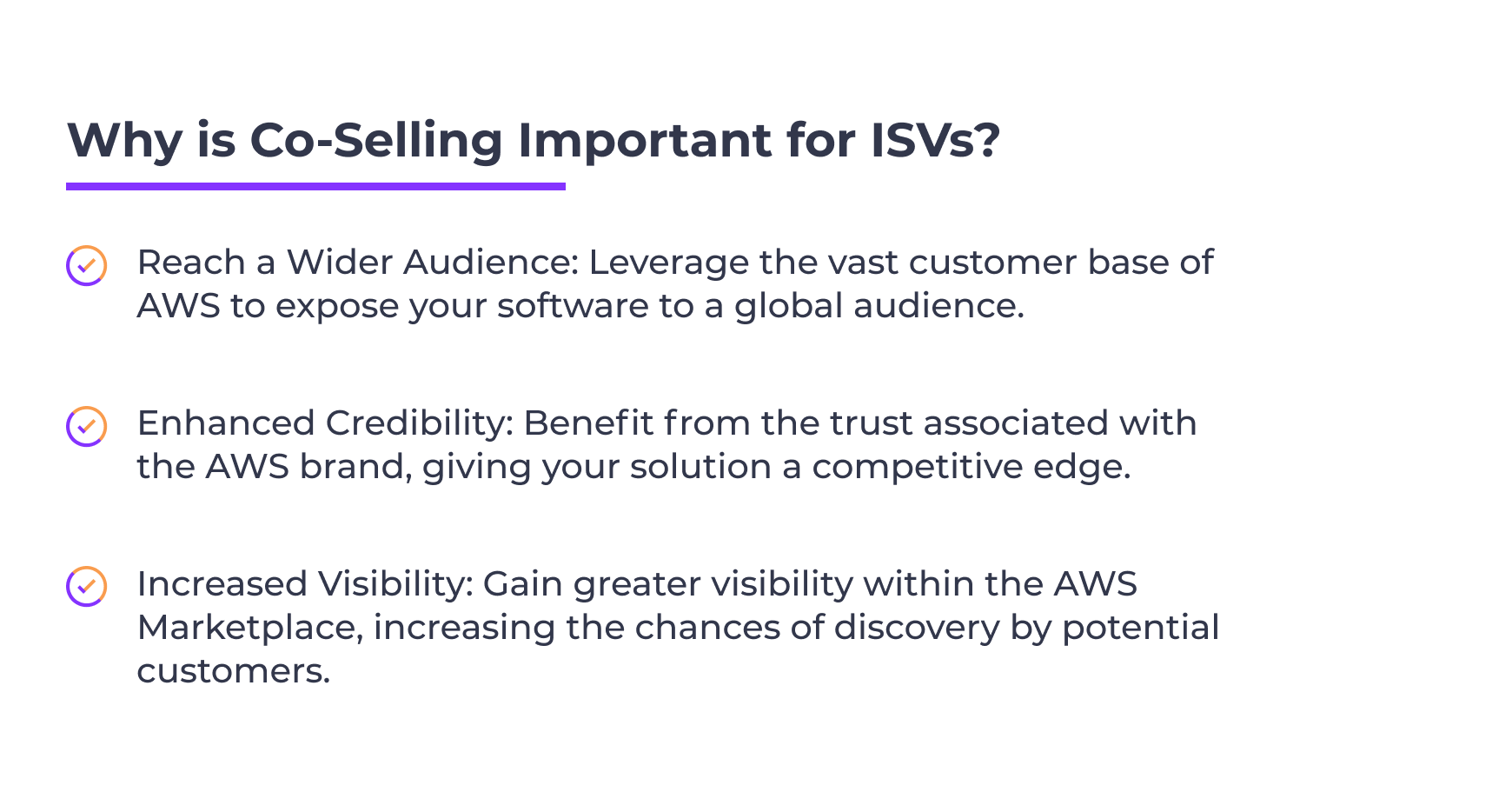 Why is Co-Selling Important for ISVs?

Reach a Wider Audience: Leverage the vast customer base of AWS to expose your software to a global audience.

Enhanced Credibility: Benefit from the trust associated with the AWS brand, giving your solution a competitive edge.

Increased Visibility: Gain greater visibility within the AWS Marketplace, increasing the chances of discovery by potential customers.